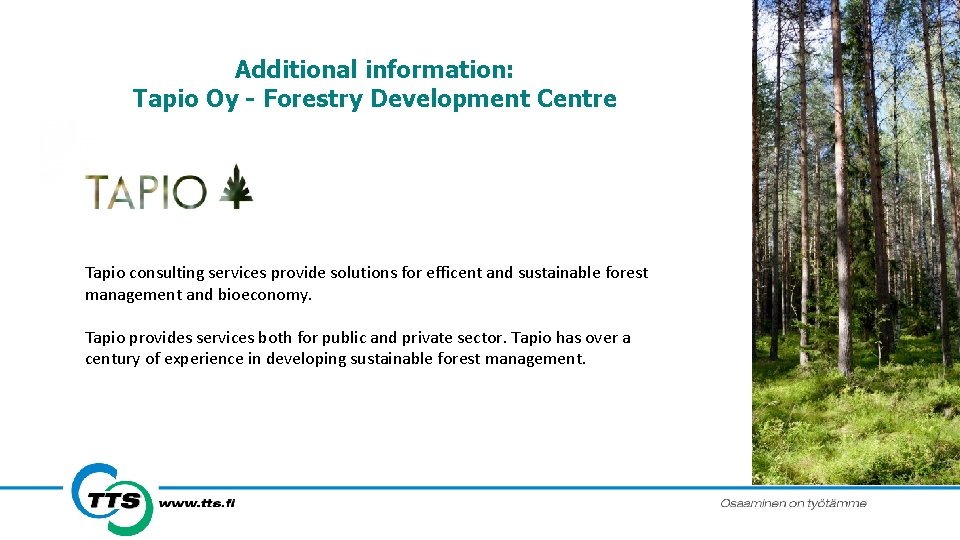 Additional information:
Tapio Oy - Forestry Development Centre

TAPIO

Tapio consulting services provide solutions for efficent and sustainable forest management and bioeconomy.

Tapio provides services both for public and private sector. Tapio has over a century of experience in developing sustainable forest management.

TTS www.tts.fi

Osaaminen on työtämme